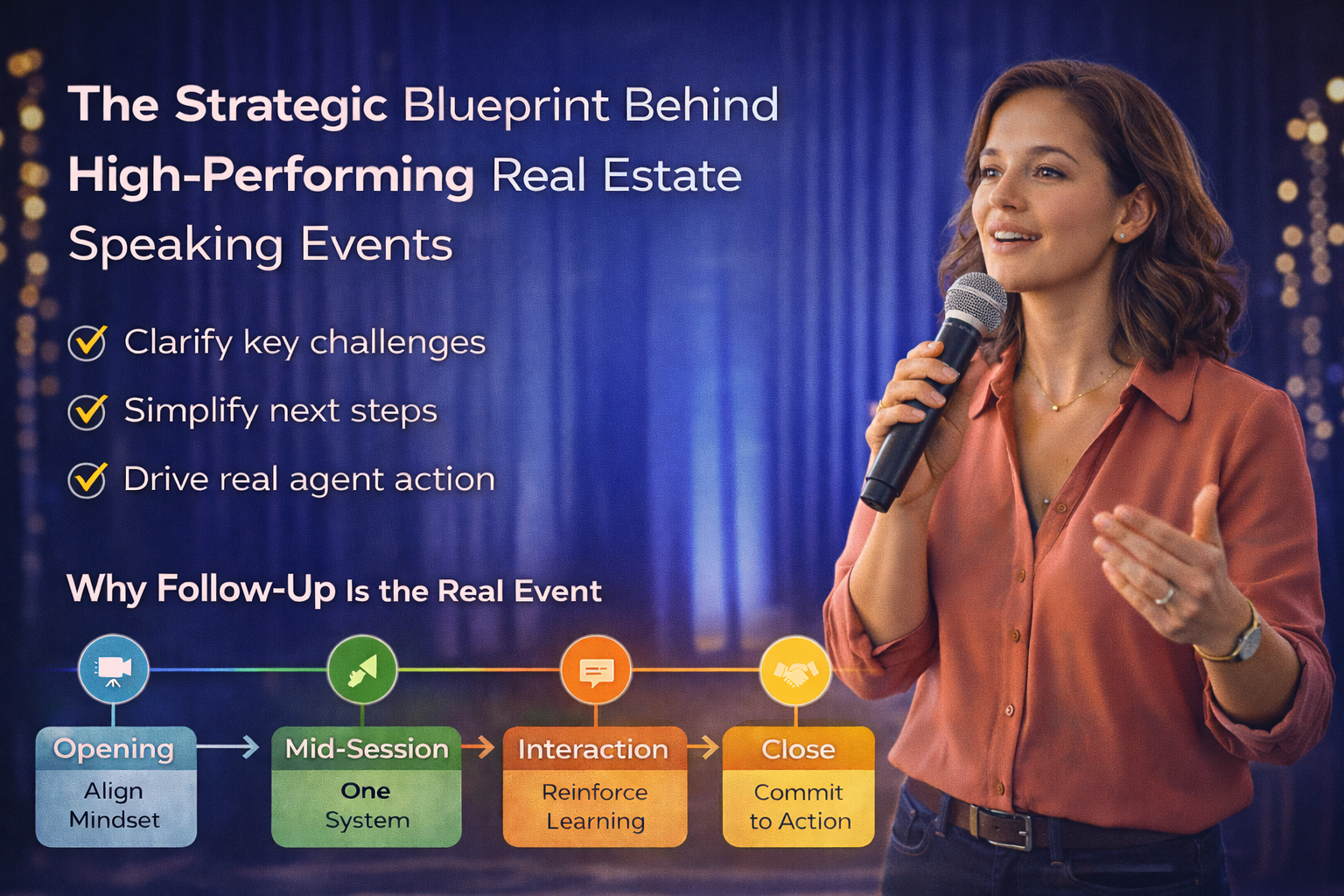 The Strategic Blueprint Behind High-Performing Real Estate Speaking Events

Clarify key challenges

Simplify next steps

Drive real agent action

Why Follow-Up Is the Real Event

Opening
Align Mindset

Mid-Session
One System

Interaction
Reinforce Learning

Close
Commit to Action